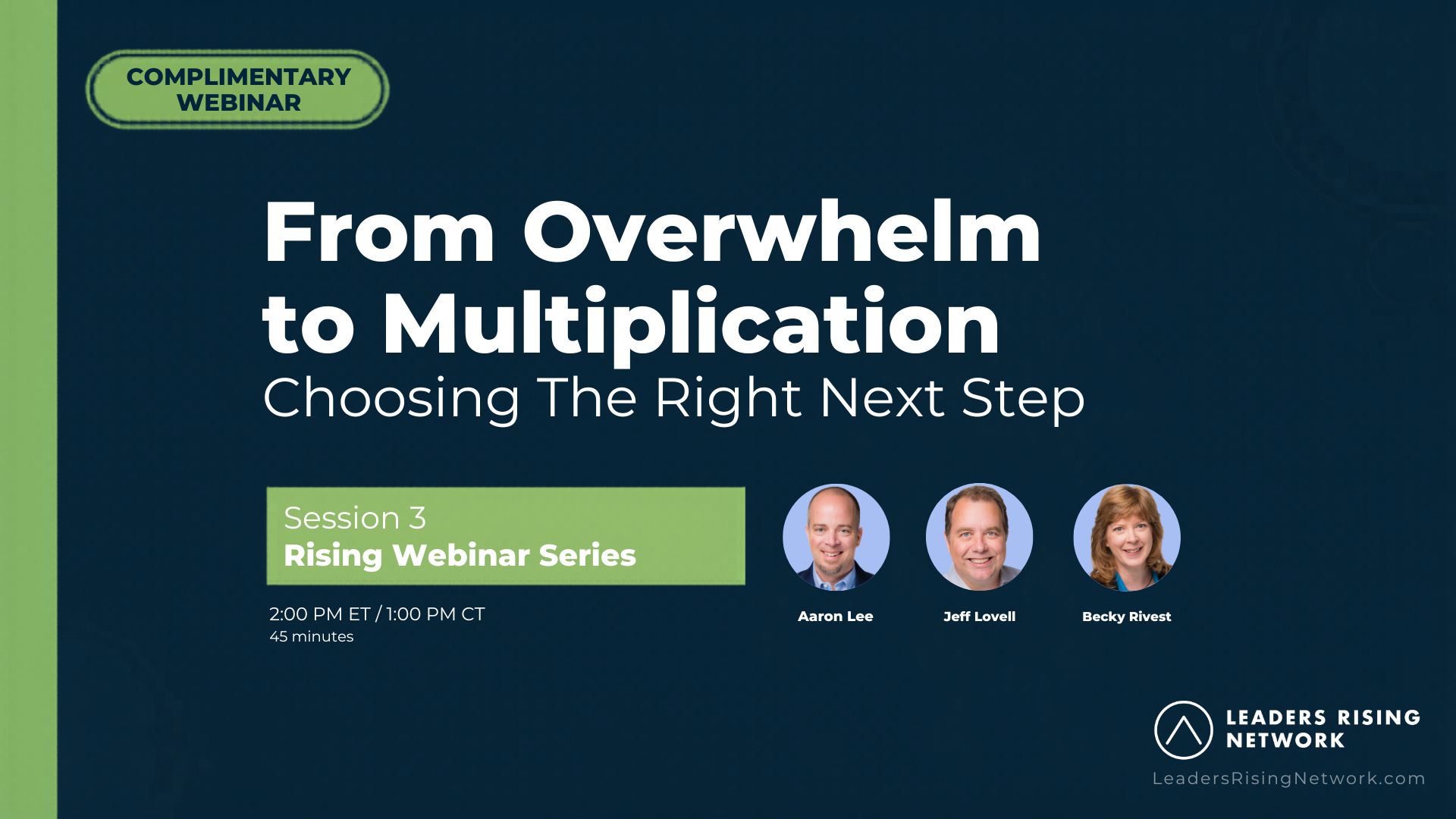 COMPLIMENTARY WEBINAR

From Overwhelm to Multiplication
Choosing The Right Next Step

Session 3
Rising Webinar Series

2:00 PM ET / 1:00 PM CT
45 minutes

Aaron Lee
Jeff Lovell
Becky Rivest

LEADERS RISING NETWORK
LeadersRisingNetwork.com